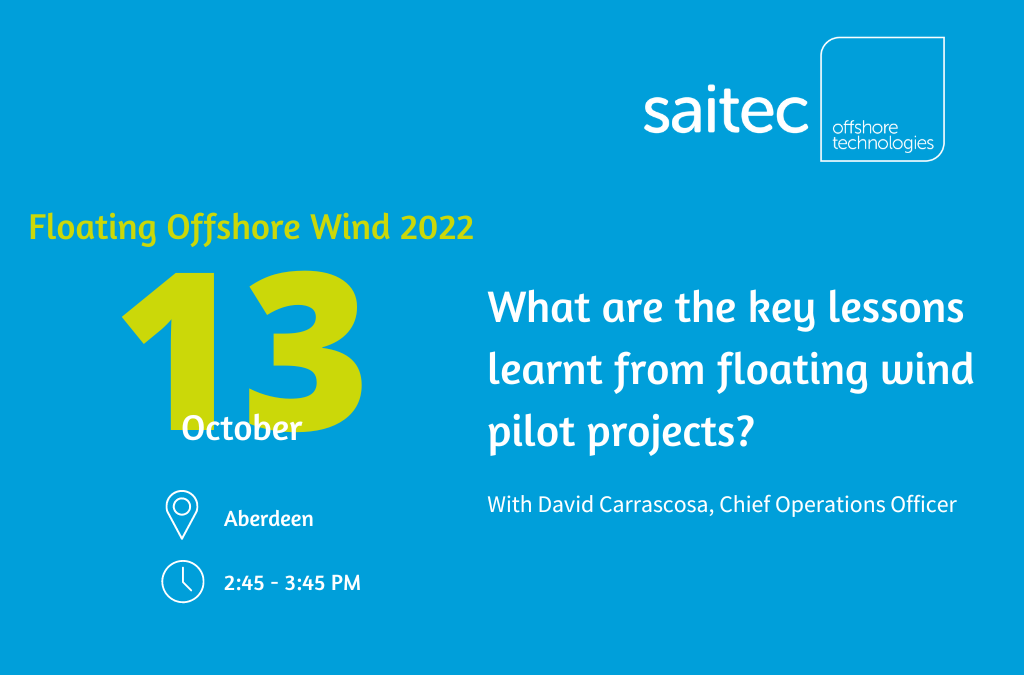 saitec
offshore technologies

Floating Offshore Wind 2022

13
October

Aberdeen

2:45 - 3:45 PM

What are the key lessons learnt from floating wind pilot projects?

With David Carrascosa, Chief Operations Officer